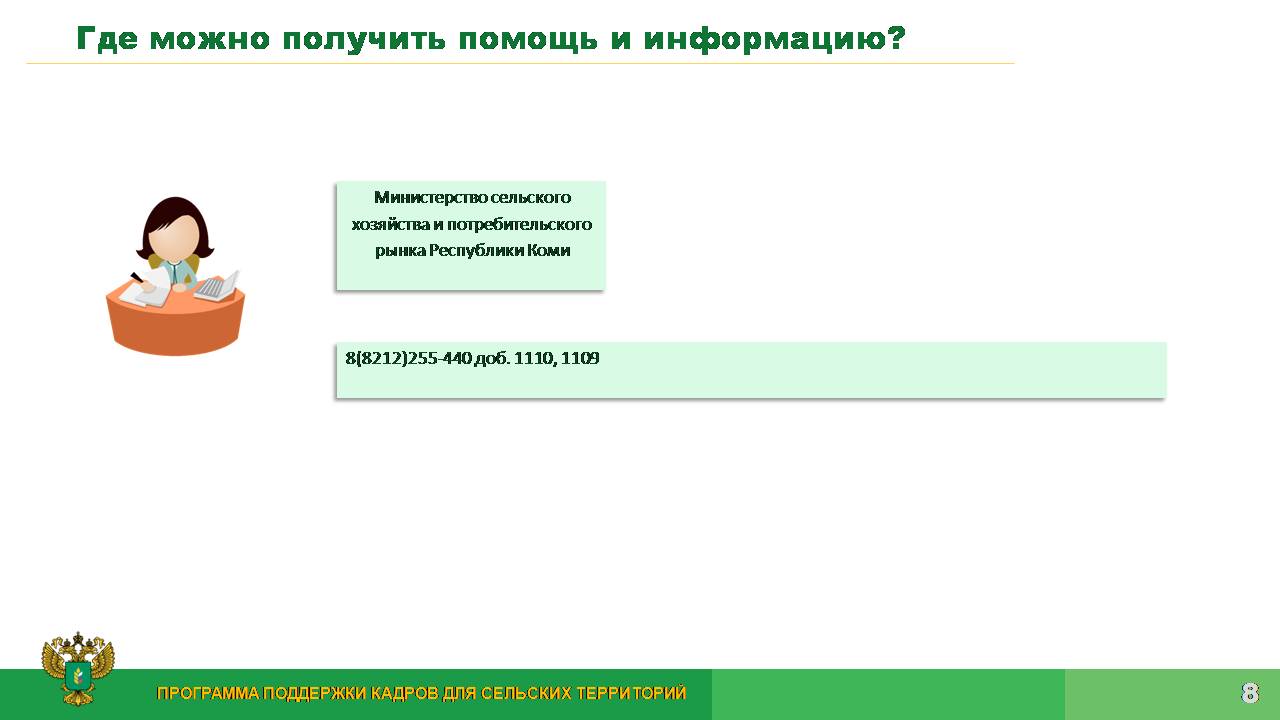 Где можно получить помощь и информацию?

Министерство сельского хозяйства и потребительского рынка Республики Коми

8(8212)255-440 доб. 1110, 1109

ПРОГРАММА ПОДДЕРЖКИ КАДРОВ ДЛЯ СЕЛЬСКИХ ТЕРРИТОРИЙ

8